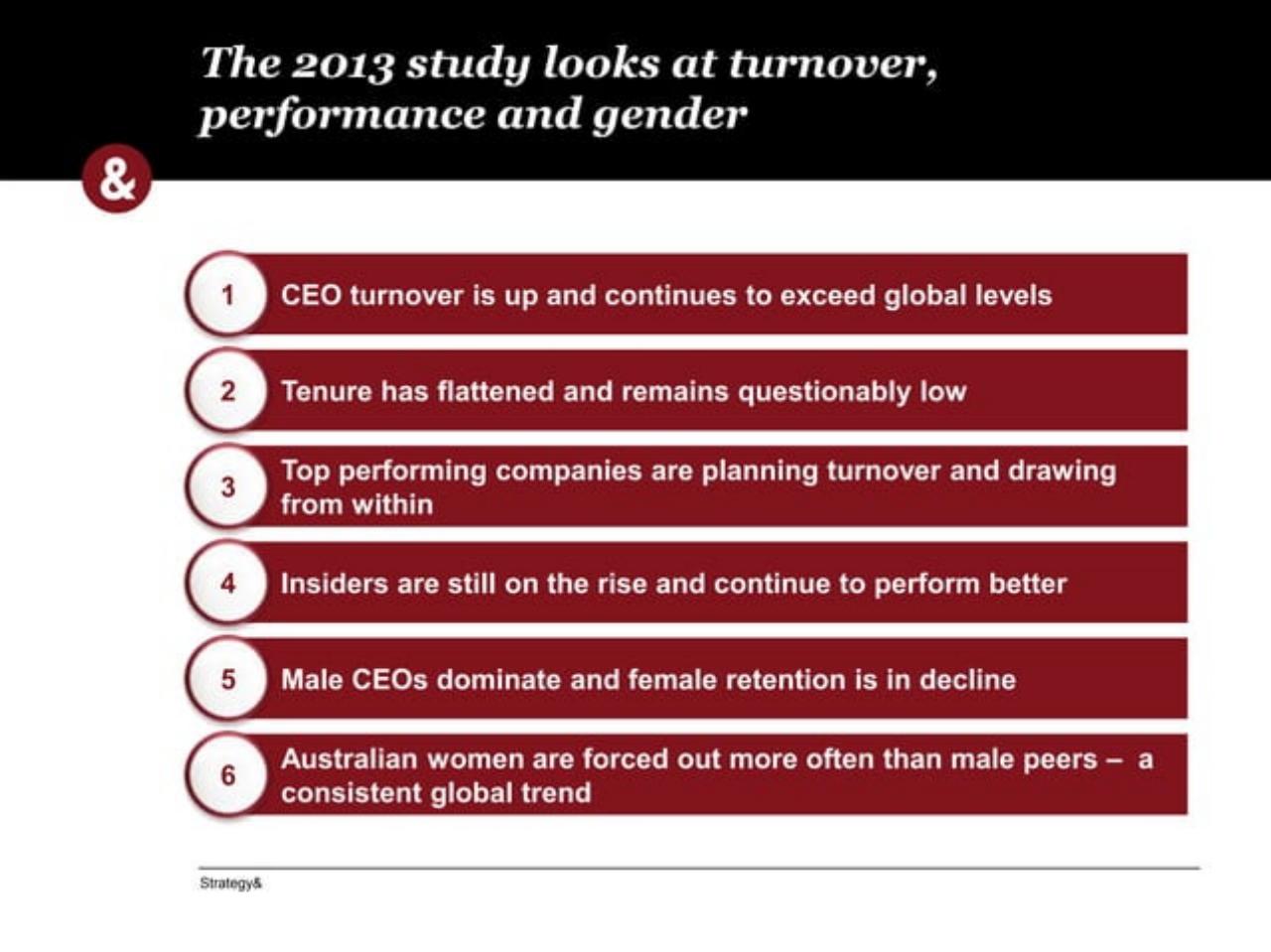 The 2013 study looks at turnover, performance and gender

&

1 CEO turnover is up and continues to exceed global levels

2 Tenure has flattened and remains questionably low

3 Top performing companies are planning turnover and drawing from within

4 Insiders are still on the rise and continue to perform better

5 Male CEOs dominate and female retention is in decline

6 Australian women are forced out more often than male peers – a consistent global trend

Strategy&